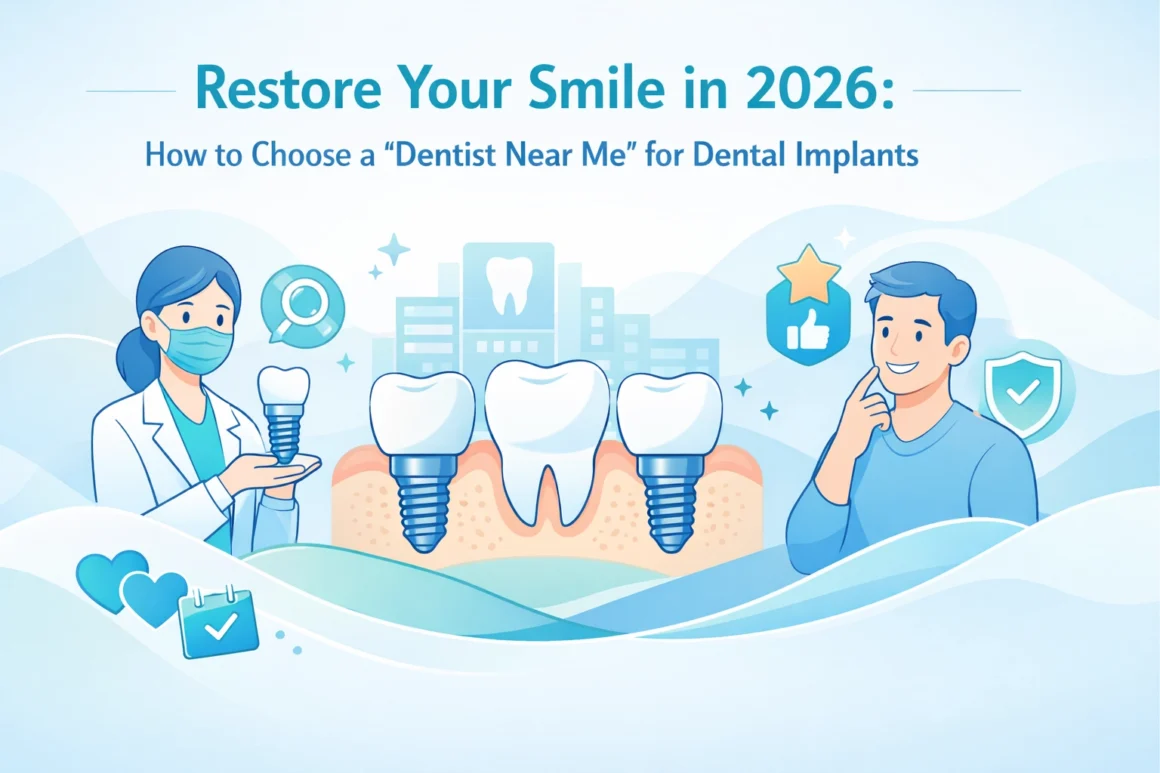 Restore Your Smile in 2026:

How to Choose a “Dentist Near Me” for Dental Implants